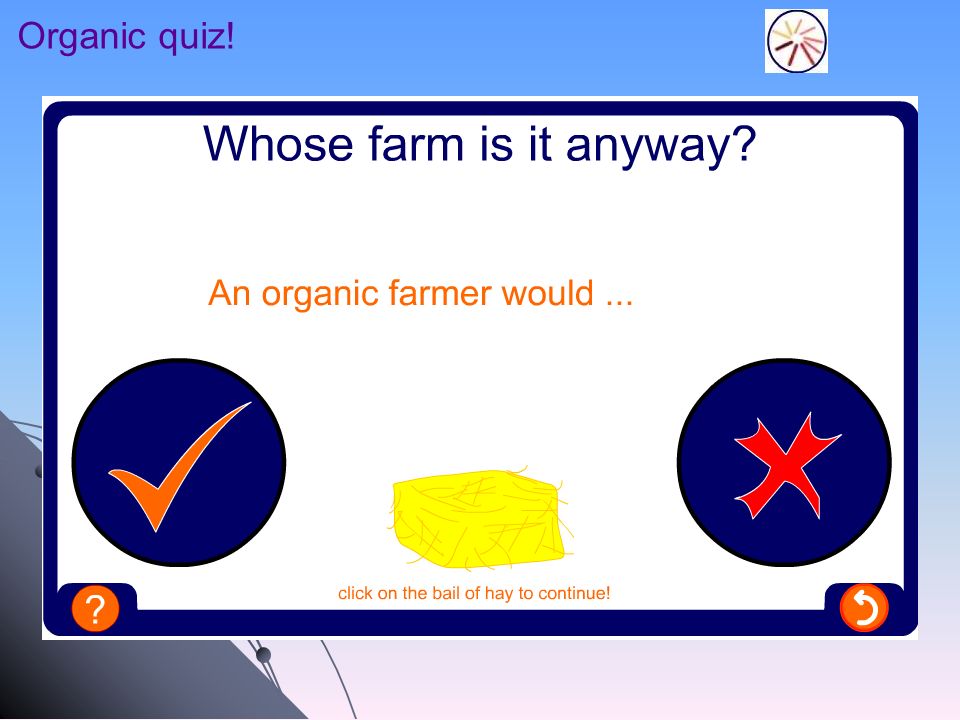 Organic quiz!

Whose farm is it anyway?

An organic farmer would ...

click on the bail of hay to continue!

?